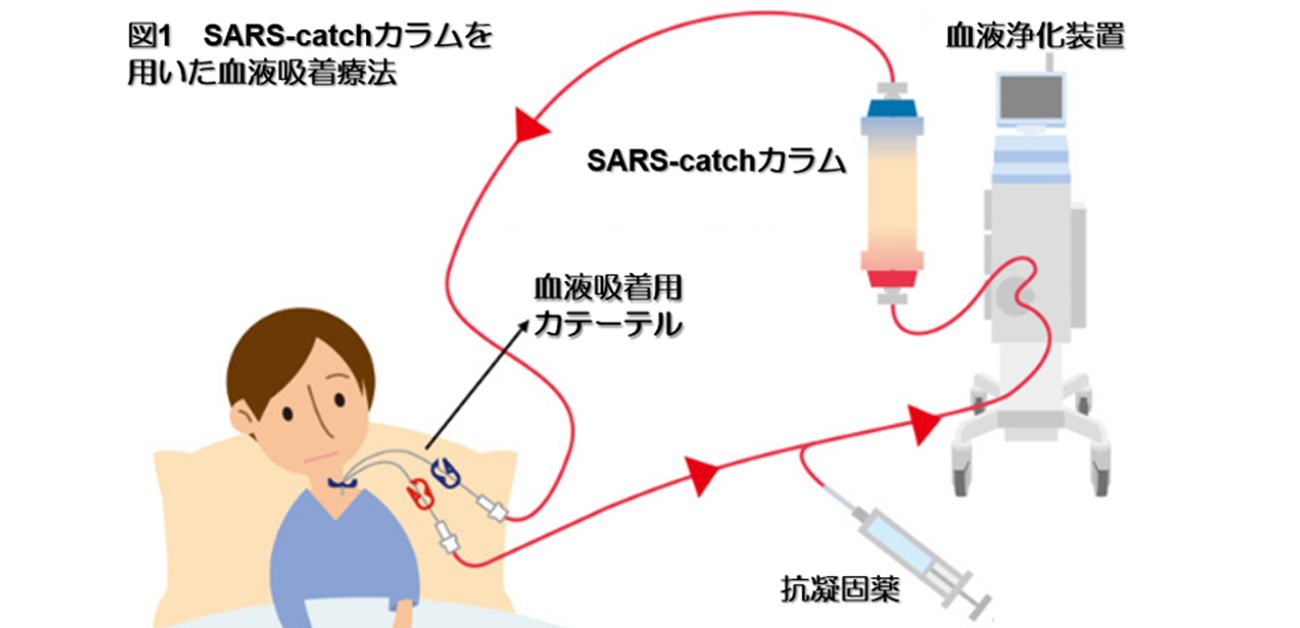 図1　SARS-catchカラムを用いた血液吸着療法

血液浄化装置

SARS-catchカラム

血液吸着用カテーテル

抗凝固薬